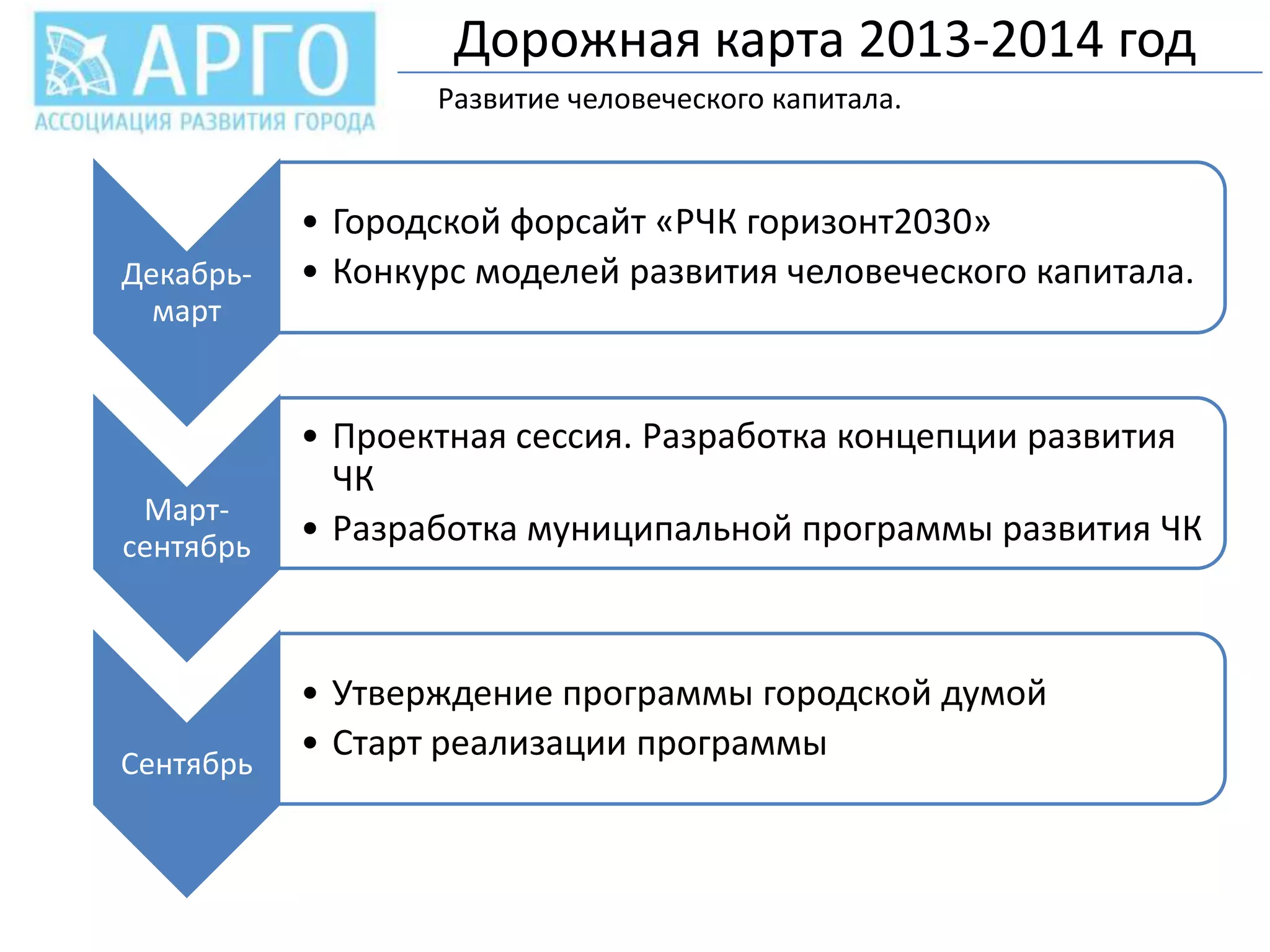 АРГО
АССОЦИАЦИЯ РАЗВИТИЯ ГОРОДА

Дорожная карта 2013-2014 год

Развитие человеческого капитала.

Декабрь-март

• Городской форсайт «РЧК горизонт2030»
• Конкурс моделей развития человеческого капитала.

Март-сентябрь

• Проектная сессия. Разработка концепции развития ЧК
• Разработка муниципальной программы развития ЧК

Сентябрь

• Утверждение программы городской думой
• Старт реализации программы